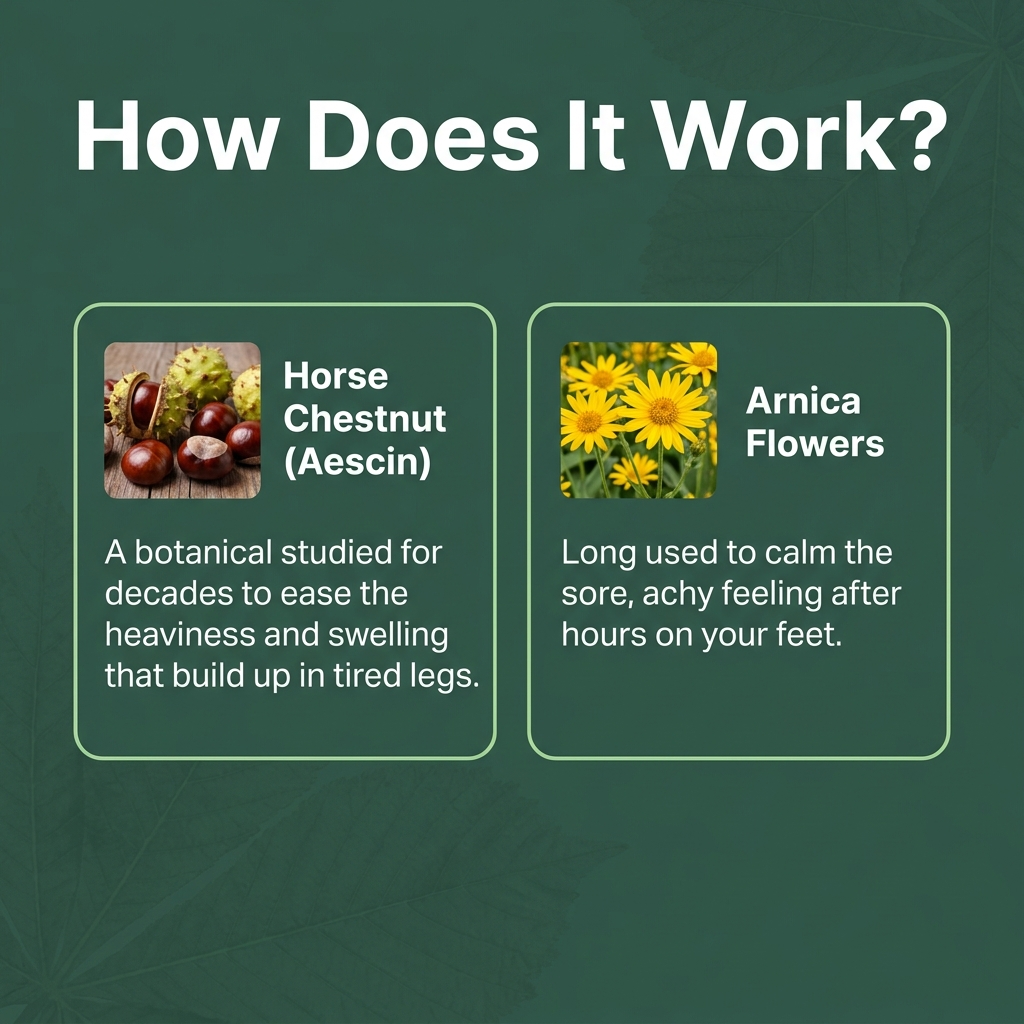 How Does It Work?

Horse Chestnut (Aescin)

A botanical studied for decades to ease the heaviness and swelling that build up in tired legs.

Arnica Flowers

Long used to calm the sore, achy feeling after hours on your feet.